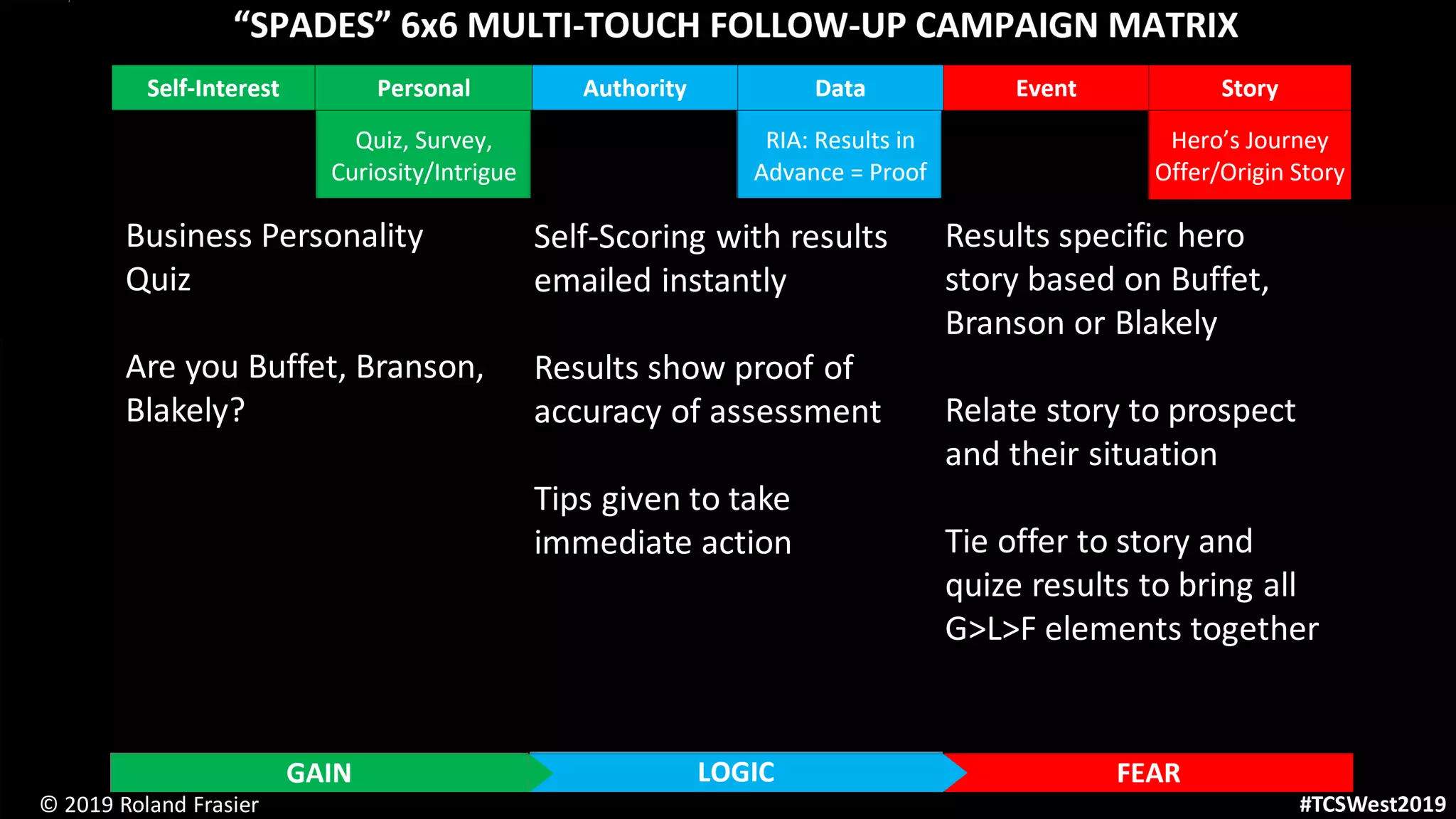 “SPADES” 6x6 MULTI-TOUCH FOLLOW-UP CAMPAIGN MATRIX

| Self-Interest | Personal | Authority | Data | Event | Story |
|---|---|---|---|---|---|
| | Quiz, Survey, Curiosity/Intrigue | | RIA: Results in Advance = Proof | | Hero’s Journey Offer/Origin Story |

Business Personality Quiz

Are you Buffet, Branson, Blakely?

Self-Scoring with results emailed instantly

Results show proof of accuracy of assessment

Tips given to take immediate action

Results specific hero story based on Buffet, Branson or Blakely

Relate story to prospect and their situation

Tie offer to story and quize results to bring all G>L>F elements together

GAIN LOGIC FEAR

© 2019 Roland Frasier

#TCSWest2019